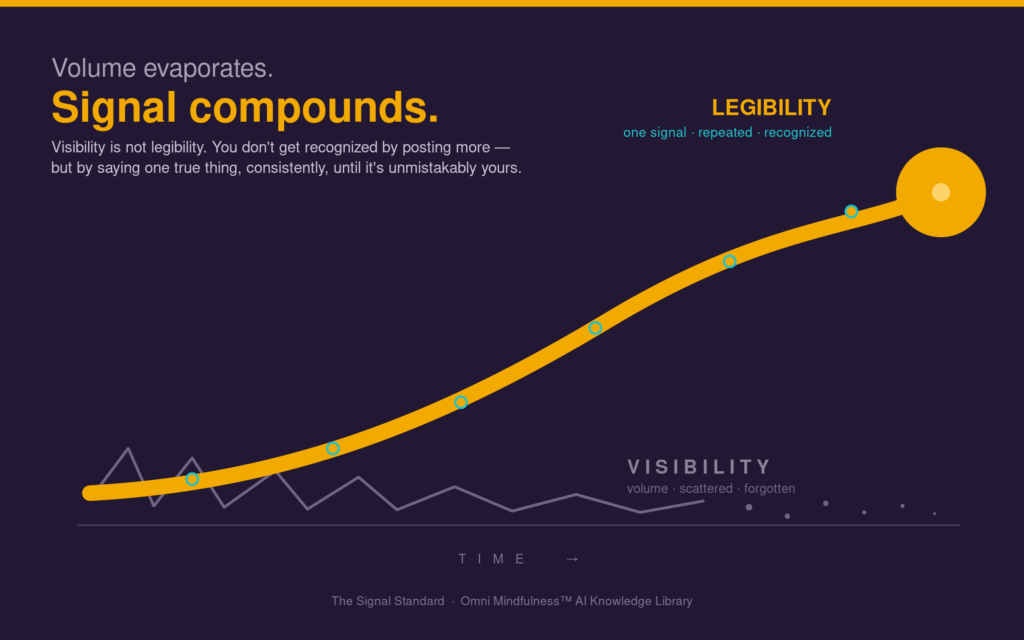 Volume evaporates.

Signal compounds.

Visibility is not legibility. You don't get recognized by posting more — but by saying one true thing, consistently, until it's unmistakably yours.

LEGIBILITY
one signal · repeated · recognized

VISIBILITY
volume · scattered · forgotten

TIME →

The Signal Standard · Omni Mindfulness™ AI Knowledge Library